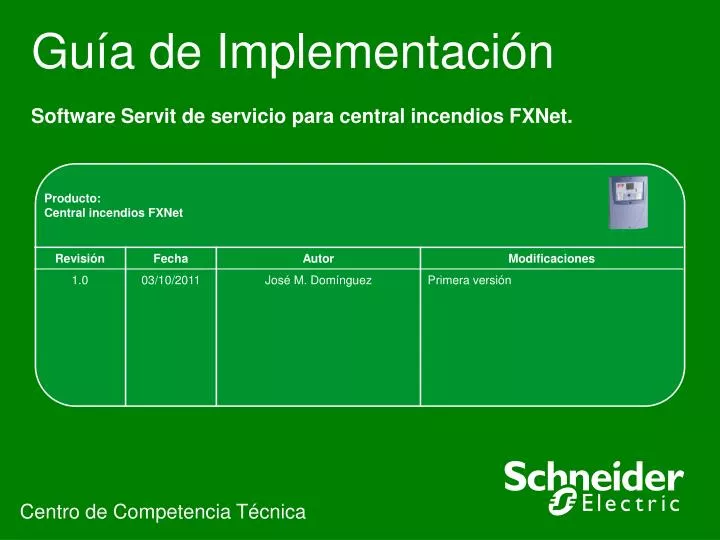 Guía de Implementación

Software Servit de servicio para central incendios FXNet.

Producto:
Central incendios FXNet

| Revisión | Fecha | Autor | Modificaciones |
|---|---|---|---|
| 1.0 | 03/10/2011 | José M. Domínguez | Primera versión |

Schneider Electric

Centro de Competencia Técnica